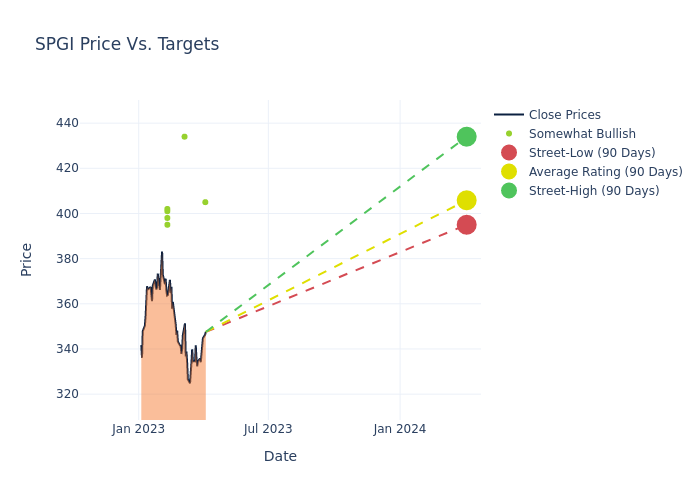 SPGI Price Vs. Targets

Close Prices
Somewhat Bullish
Street-Low (90 Days)
Average Rating (90 Days)
Street-High (90 Days)

Price

440
420
400
380
360
340
320

Jan 2023
Jul 2023
Jan 2024

Date